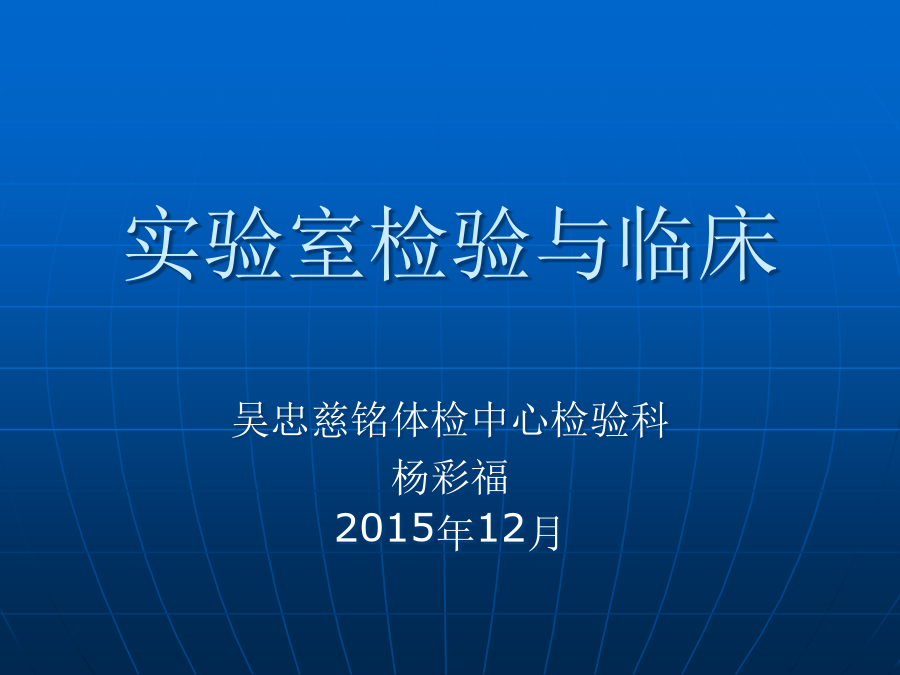 实验室检验与临床

吴忠慈铭体检中心检验科
杨彩福
2015年12月